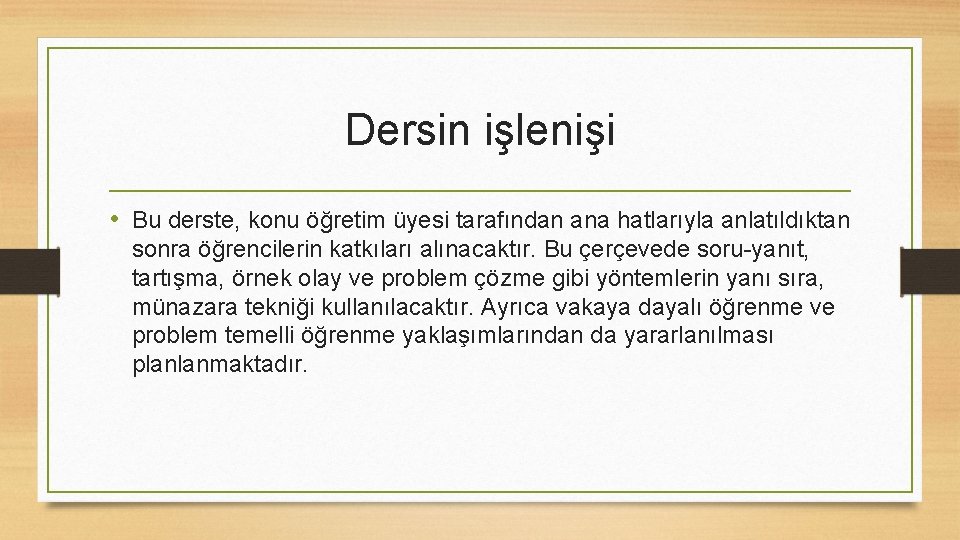 Dersin işlenişi

• Bu derste, konu öğretim üyesi tarafından ana hatlarıyla anlatıldıktan sonra öğrencilerin katkıları alınacaktır. Bu çerçevede soru-yanıt, tartışma, örnek olay ve problem çözme gibi yöntemlerin yanı sıra, münazara tekniği kullanılacaktır. Ayrıca vakaya dayalı öğrenme ve problem temelli öğrenme yaklaşımlarından da yararlanılması planlanmaktadır.